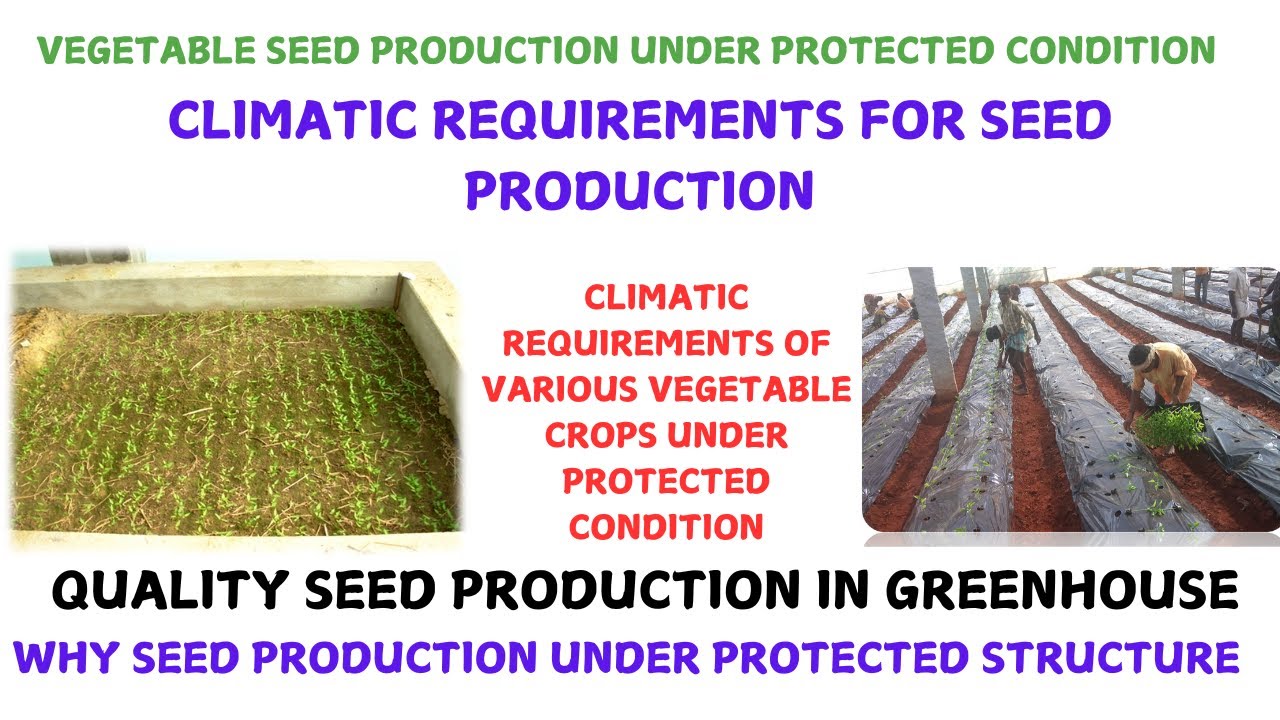 VEGETABLE SEED PRODUCTION UNDER PROTECTED CONDITION

CLIMATIC REQUIREMENTS FOR SEED PRODUCTION

CLIMATIC REQUIREMENTS OF VARIOUS VEGETABLE CROPS UNDER PROTECTED CONDITION

QUALITY SEED PRODUCTION IN GREENHOUSE

WHY SEED PRODUCTION UNDER PROTECTED STRUCTURE